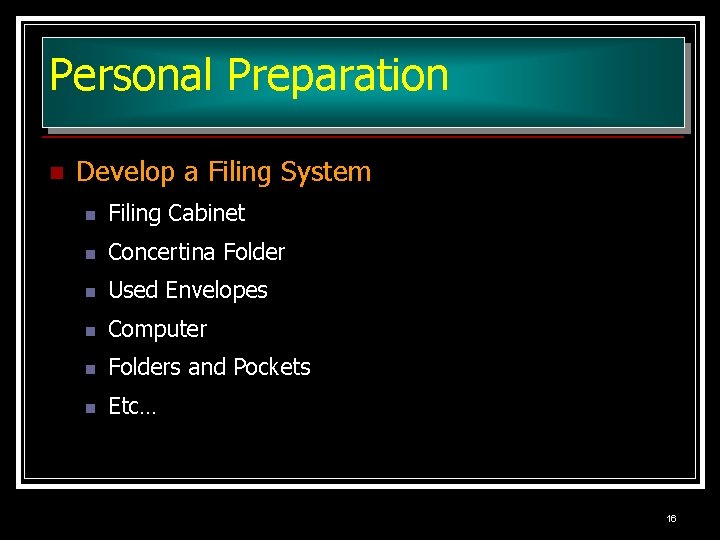 Personal Preparation

Develop a Filing System

Filing Cabinet

Concertina Folder

Used Envelopes

Computer

Folders and Pockets

Etc…

16